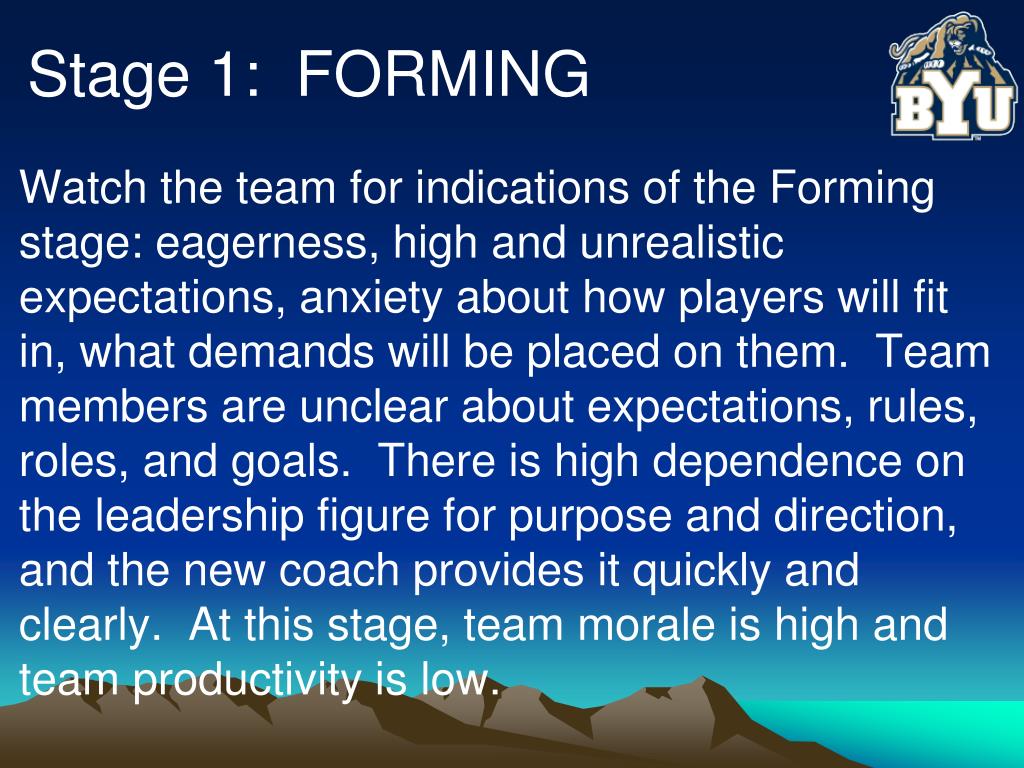 Stage 1: FORMING

BYU

Watch the team for indications of the Forming stage: eagerness, high and unrealistic expectations, anxiety about how players will fit in, what demands will be placed on them. Team members are unclear about expectations, rules, roles, and goals. There is high dependence on the leadership figure for purpose and direction, and the new coach provides it quickly and clearly. At this stage, team morale is high and team productivity is low.